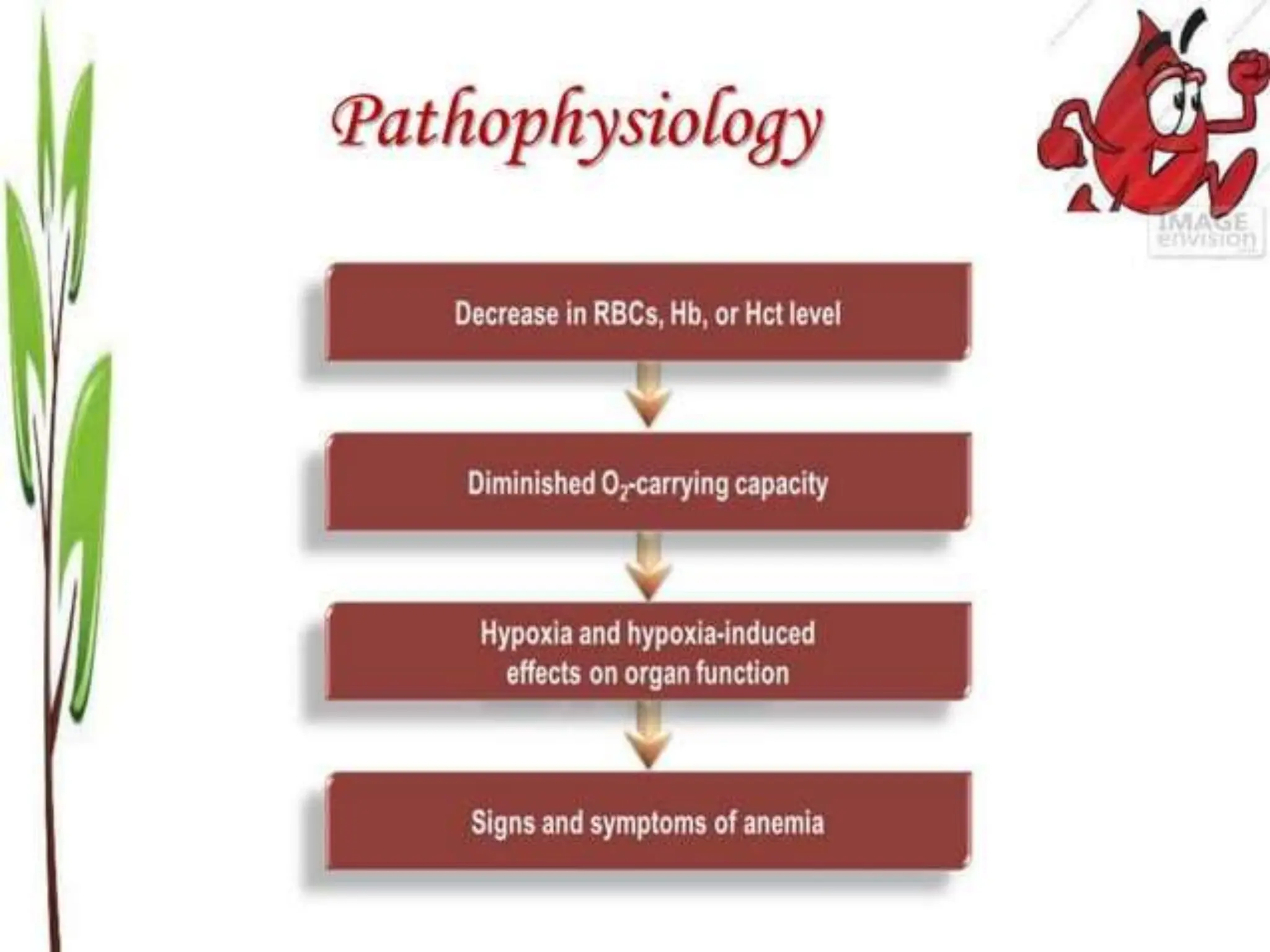 Pathophysiology

IMAGE envision

Decrease in RBCs, Hb, or Hct level

Diminished $O_2$-carrying capacity

Hypoxia and hypoxia-induced effects on organ function

Signs and symptoms of anemia